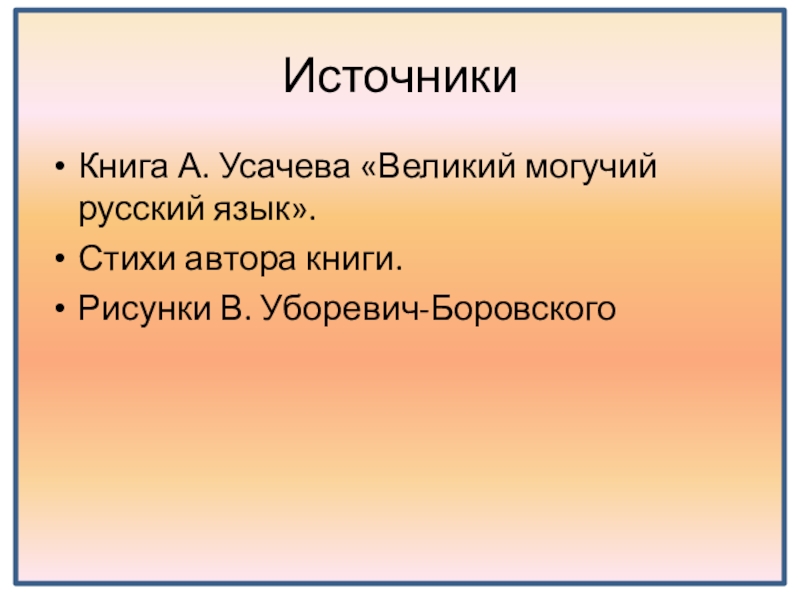 Источники

• Книга А. Усачева «Великий могучий русский язык».
• Стихи автора книги.
• Рисунки В. Уборевич-Боровского